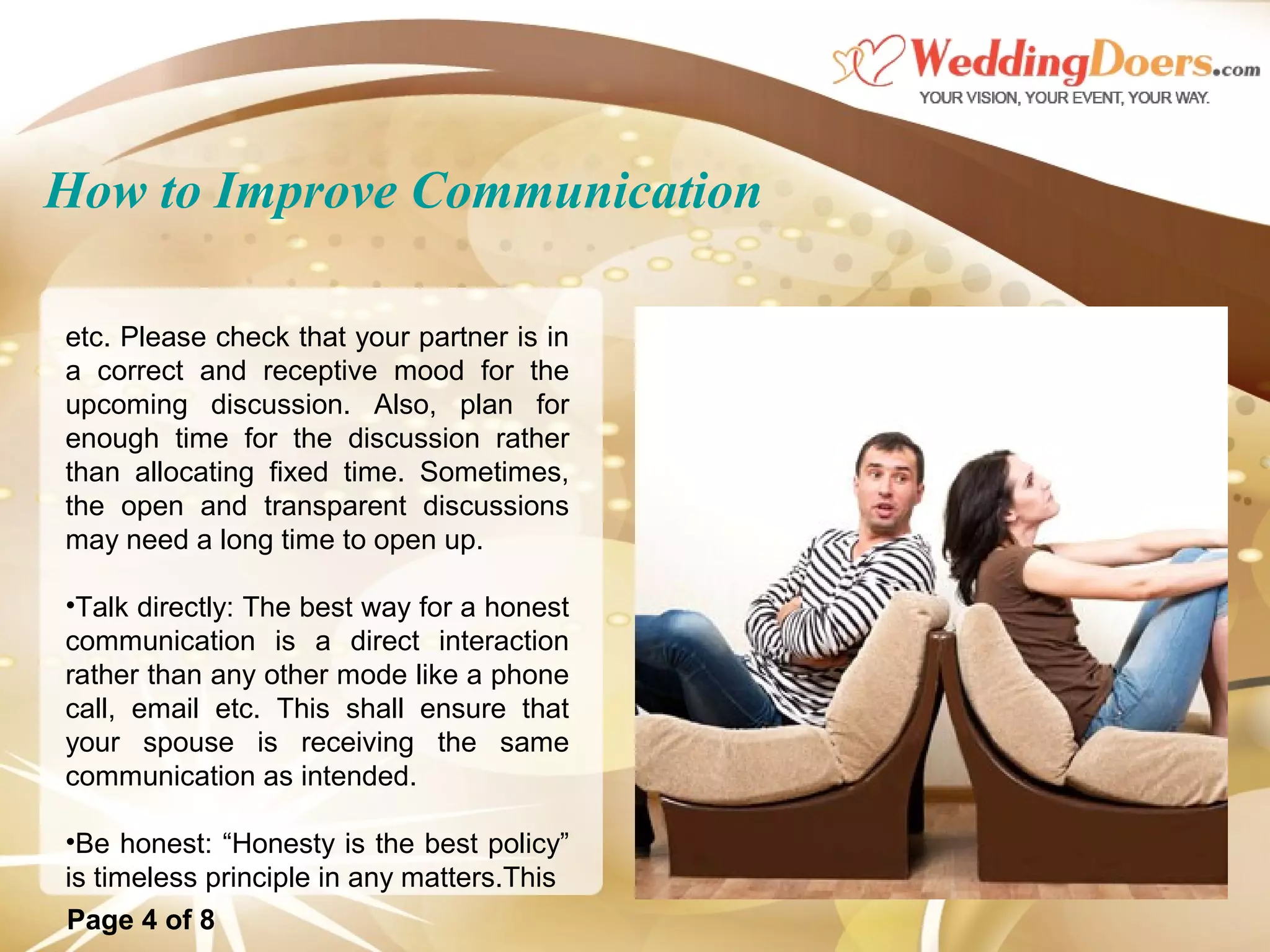 WeddingDoers.com
YOUR VISION, YOUR EVENT, YOUR WAY.

How to Improve Communication

etc. Please check that your partner is in a correct and receptive mood for the upcoming discussion. Also, plan for enough time for the discussion rather than allocating fixed time. Sometimes, the open and transparent discussions may need a long time to open up.

•Talk directly: The best way for a honest communication is a direct interaction rather than any other mode like a phone call, email etc. This shall ensure that your spouse is receiving the same communication as intended.

•Be honest: “Honesty is the best policy” is timeless principle in any matters.This

Page 4 of 8